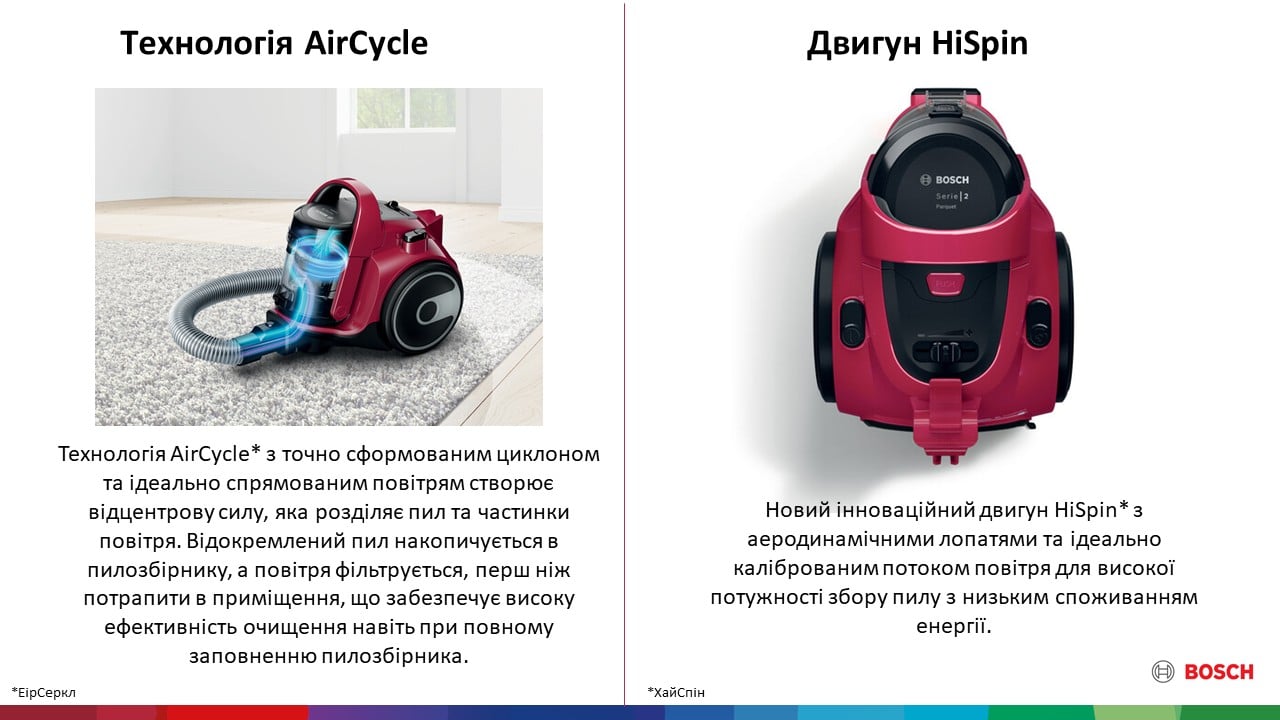 Технологія AirCycle

Технологія AirCycle* з точно сформованим циклоном та ідеально спрямованим повітрям створює відцентрову силу, яка розділяє пил та частинки повітря. Відокремлений пил накопичується в пилозбірнику, а повітря фільтрується, перш ніж потрапити в приміщення, що забезпечує високу ефективність очищення навіть при повному заповненню пилозбірника.

*ЕірСеркл

Двигун HiSpin

BOSCH
Serie | 2
Parquet

Новий інноваційний двигун HiSpin* з аеродинамічними лопатями та ідеально каліброваним потоком повітря для високої потужності збору пилу з низьким споживанням енергії.

*ХайСпін

BOSCH